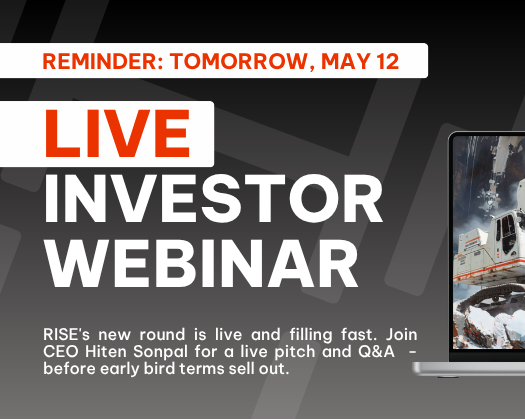 REMINDER: TOMORROW, MAY 12

LIVE
INVESTOR
WEBINAR

RISE's new round is live and filling fast. Join CEO Hiten Sonpal for a live pitch and Q&A - before early bird terms sell out.